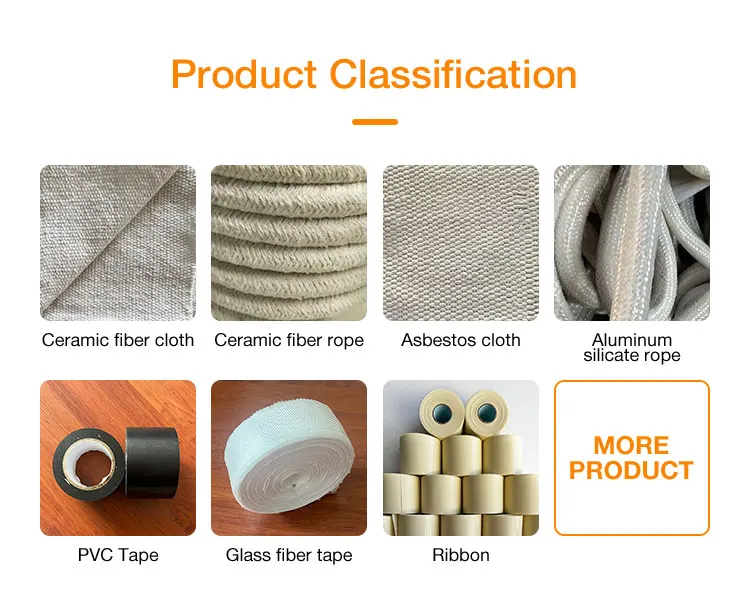 Product Classification

Ceramic fiber cloth

Ceramic fiber rope

Asbestos cloth

Aluminum silicate rope

PVC Tape

Glass fiber tape

Ribbon

MORE PRODUCT